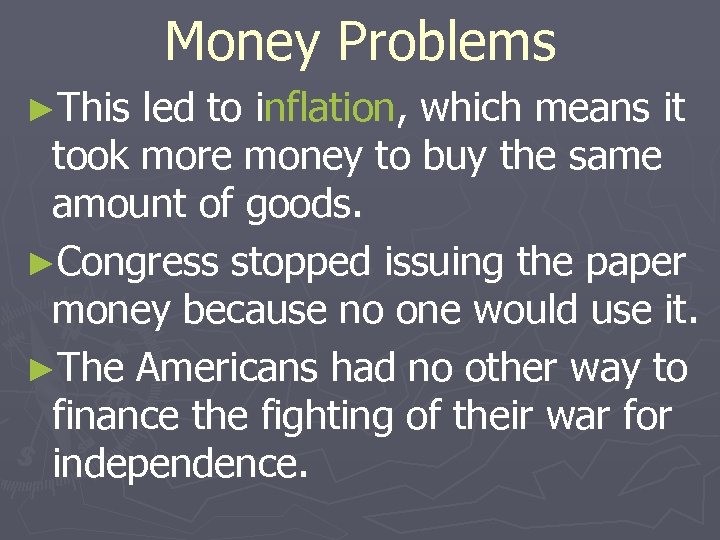 Money Problems

►This led to inflation, which means it took more money to buy the same amount of goods.

►Congress stopped issuing the paper money because no one would use it.

►The Americans had no other way to finance the fighting of their war for independence.